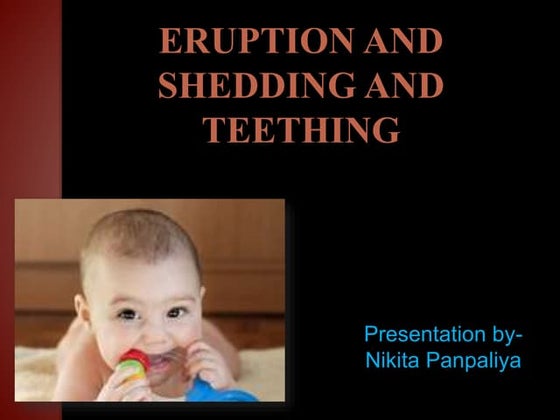 ERUPTION AND SHEDDING AND TEETHING

Presentation by-
Nikita Panpaliya